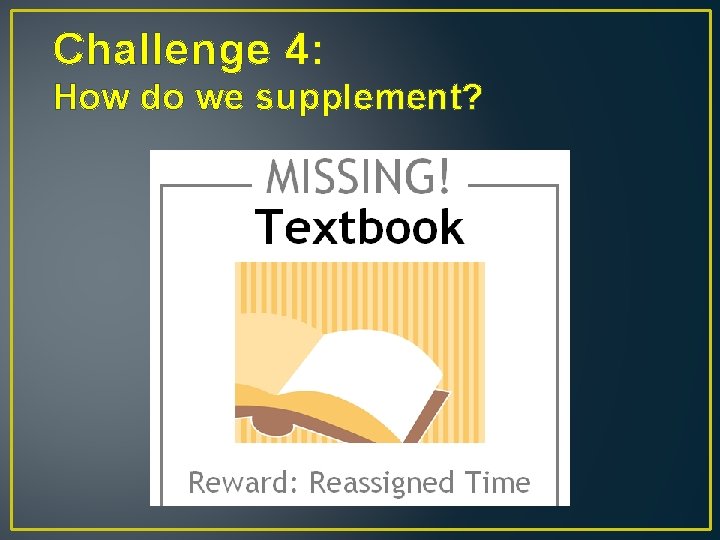 Challenge 4:
How do we supplement?

MISSING!
Textbook

Reward: Reassigned Time